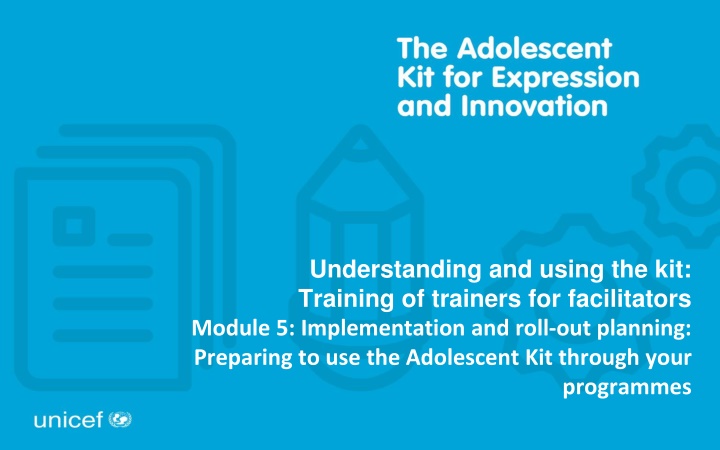 The Adolescent Kit for Expression and Innovation

Understanding and using the kit: Training of trainers for facilitators
Module 5: Implementation and roll-out planning: Preparing to use the Adolescent Kit through your programmes

unicef